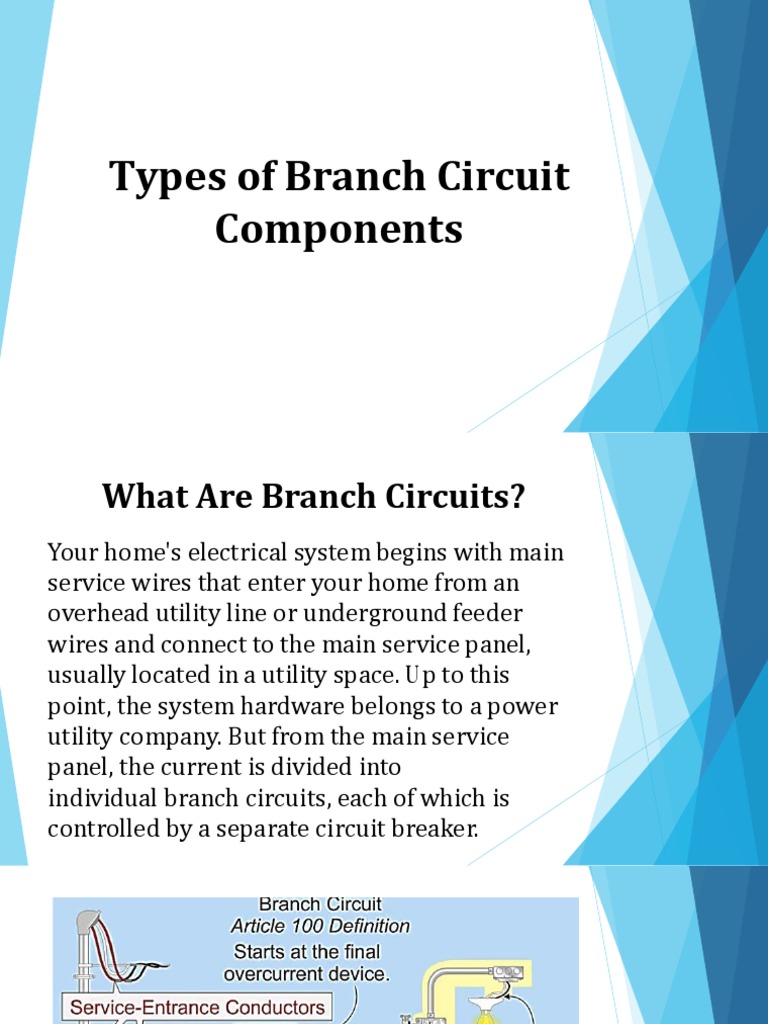 Types of Branch Circuit Components

What Are Branch Circuits?

Your home's electrical system begins with main service wires that enter your home from an overhead utility line or underground feeder wires and connect to the main service panel, usually located in a utility space. Up to this point, the system hardware belongs to a power utility company. But from the main service panel, the current is divided into individual branch circuits, each of which is controlled by a separate circuit breaker.

Branch Circuit
Article 100 Definition
Starts at the final overcurrent device.
Service-Entrance Conductors